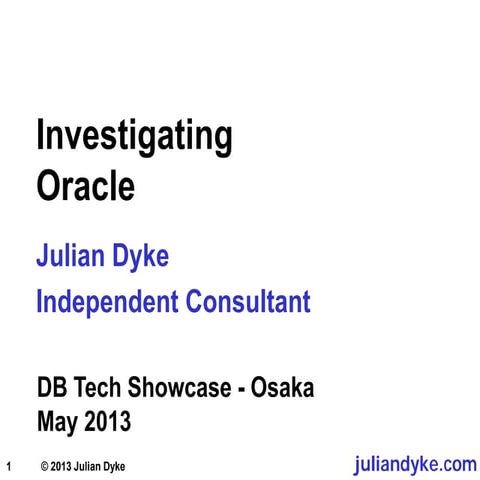 Investigating Oracle

Julian Dyke

Independent Consultant

DB Tech Showcase - Osaka
May 2013

1 © 2013 Julian Dyke juliandyke.com